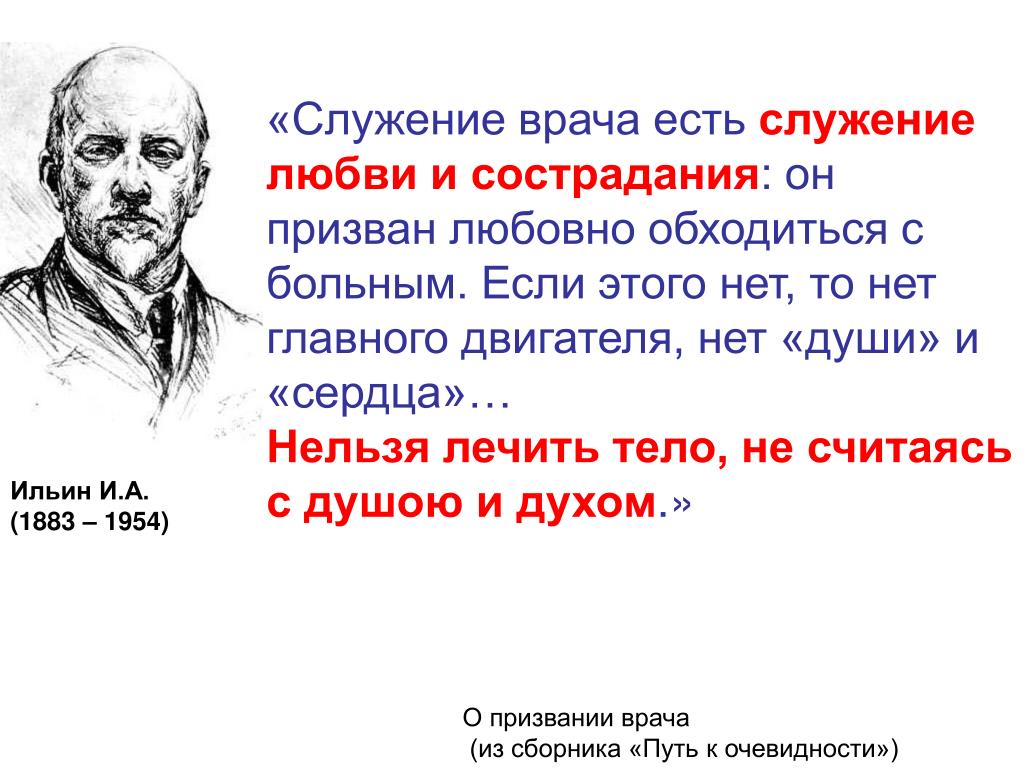 «Служение врача есть служение любви и сострадания: он призван любовно обходиться с больным. Если этого нет, то нет главного двигателя, нет «души» и «сердца»…
Нельзя лечить тело, не считаясь с душою и духом.»

Ильин И.А.
(1883 – 1954)

О призвании врача
(из сборника «Путь к очевидности»)